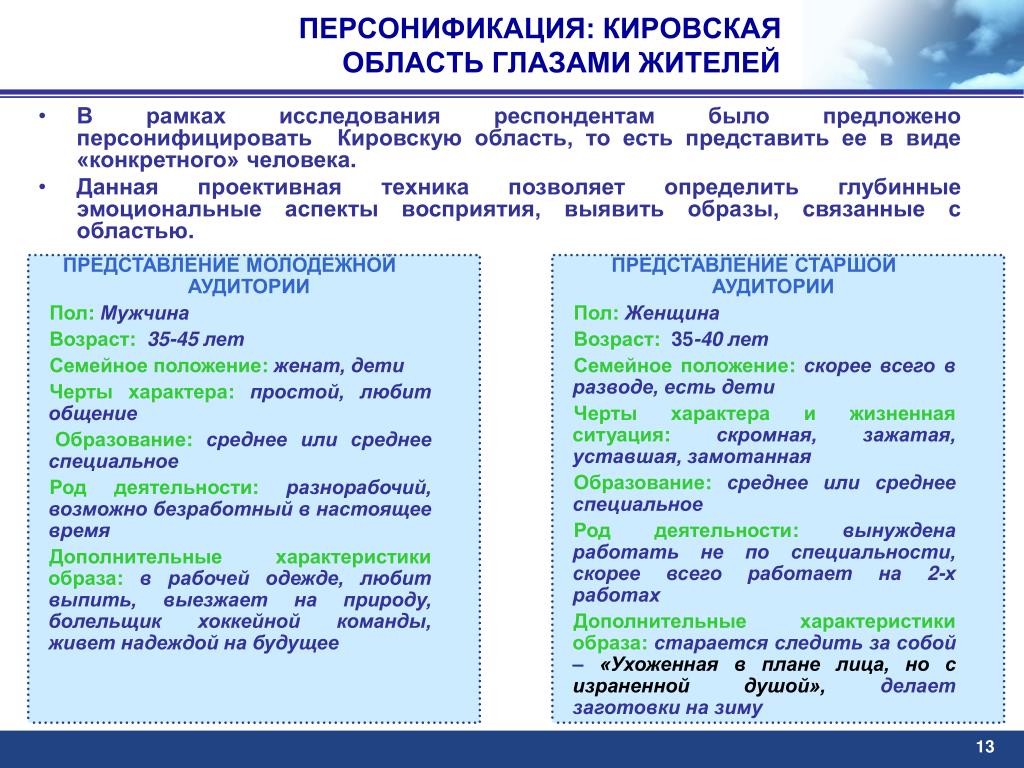 ПЕРСОНИФИКАЦИЯ: КИРОВСКАЯ ОБЛАСТЬ ГЛАЗАМИ ЖИТЕЛЕЙ

• В рамках исследования респондентам было предложено персонифицировать Кировскую область, то есть представить ее в виде «конкретного» человека.
• Данная проективная техника позволяет определить глубинные эмоциональные аспекты восприятия, выявить образы, связанные с областью.

ПРЕДСТАВЛЕНИЕ МОЛОДЕЖНОЙ АУДИТОРИИ

Пол: Мужчина
Возраст: 35-45 лет
Семейное положение: женат, дети
Черты характера: простой, любит общение
Образование: среднее или среднее специальное
Род деятельности: разнорабочий, возможно безработный в настоящее время
Дополнительные характеристики образа: в рабочей одежде, любит выпить, выезжает на природу, болельщик хоккейной команды, живет надеждой на будущее

ПРЕДСТАВЛЕНИЕ СТАРШОЙ АУДИТОРИИ

Пол: Женщина
Возраст: 35-40 лет
Семейное положение: скорее всего в разводе, есть дети
Черты характера и жизненная ситуация: скромная, зажатая, уставшая, замотанная
Образование: среднее или среднее специальное
Род деятельности: вынуждена работать не по специальности, скорее всего работает на 2-х работах
Дополнительные характеристики образа: старается следить за собой – «Ухоженная в плане лица, но с израненной душой», делает заготовки на зиму

13